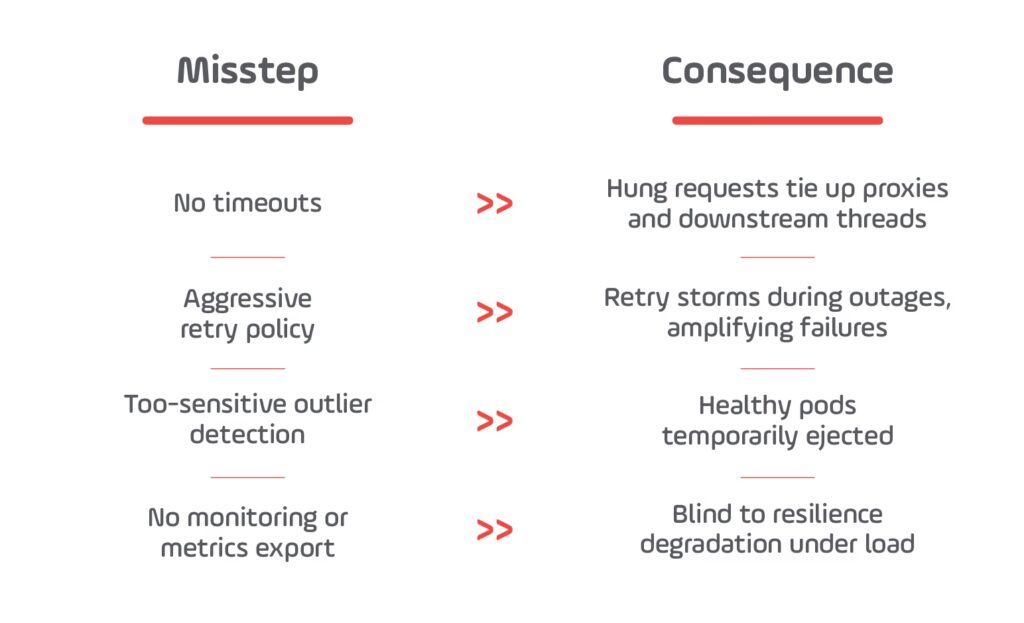 | Misstep | | Consequence |
|---|---|---|
| No timeouts | >> | Hung requests tie up proxies and downstream threads |
| Aggressive retry policy | >> | Retry storms during outages, amplifying failures |
| Too-sensitive outlier detection | >> | Healthy pods temporarily ejected |
| No monitoring or metrics export | >> | Blind to resilience degradation under load |